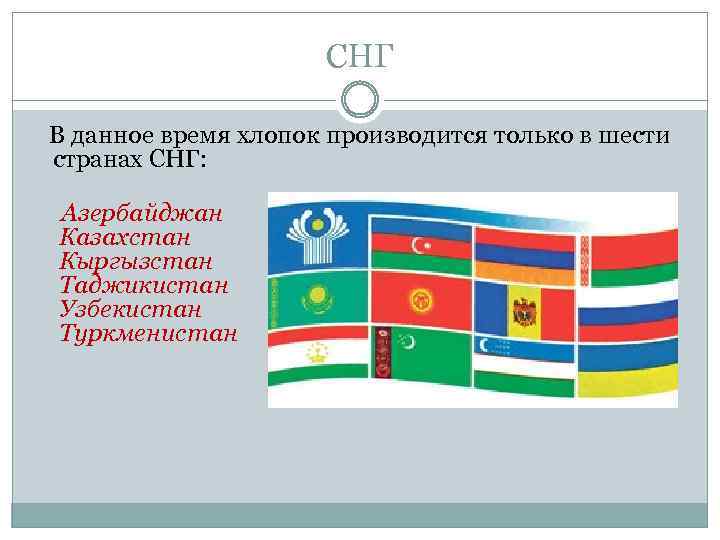 СНГ

В данное время хлопок производится только в шести странах СНГ:

Азербайджан
Казахстан
Кыргызстан
Таджикистан
Узбекистан
Туркменистан